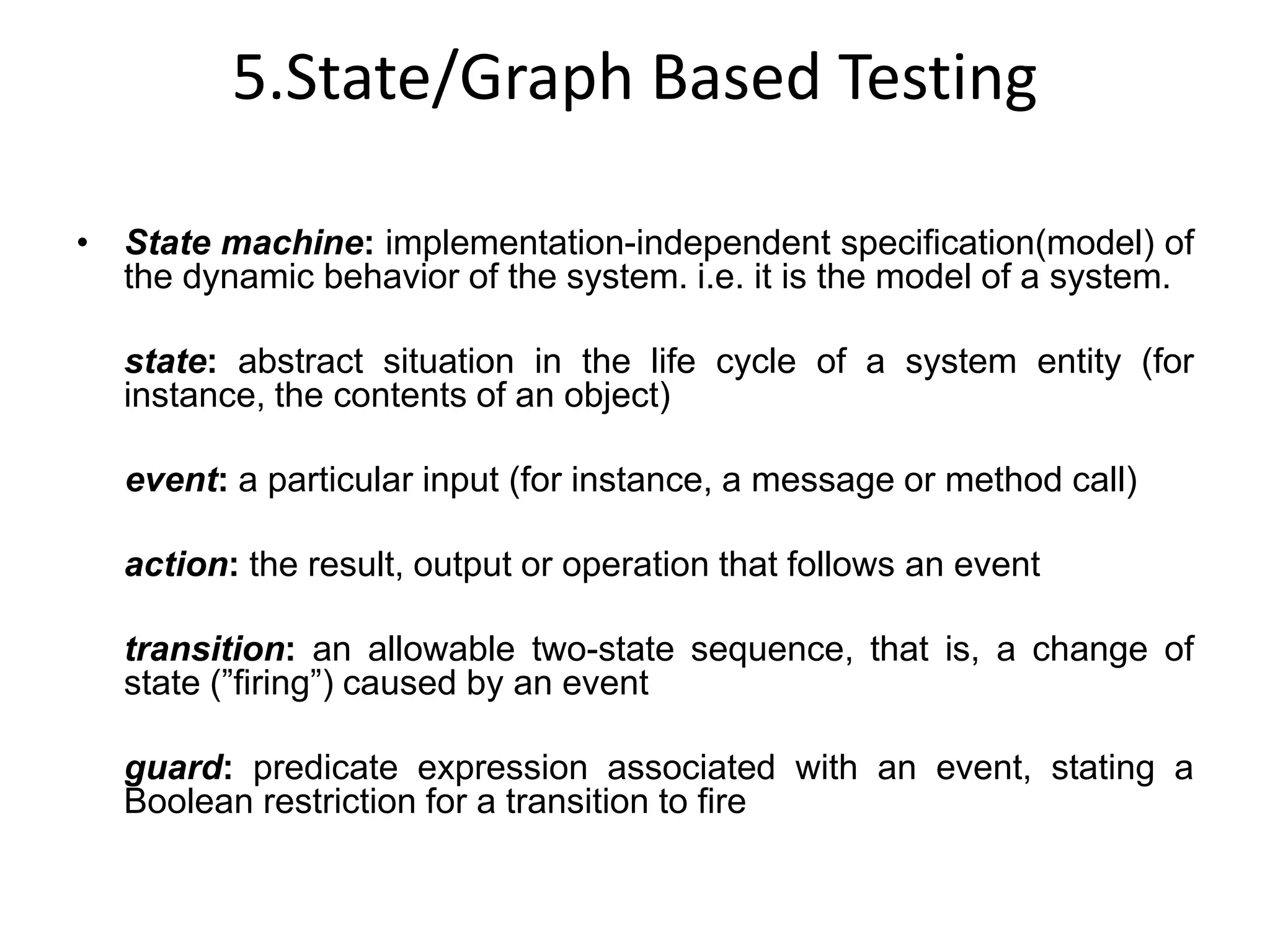 5.State/Graph Based Testing

• State machine: implementation-independent specification(model) of the dynamic behavior of the system. i.e. it is the model of a system.

state: abstract situation in the life cycle of a system entity (for instance, the contents of an object)

event: a particular input (for instance, a message or method call)

action: the result, output or operation that follows an event

transition: an allowable two-state sequence, that is, a change of state (”firing”) caused by an event

guard: predicate expression associated with an event, stating a Boolean restriction for a transition to fire